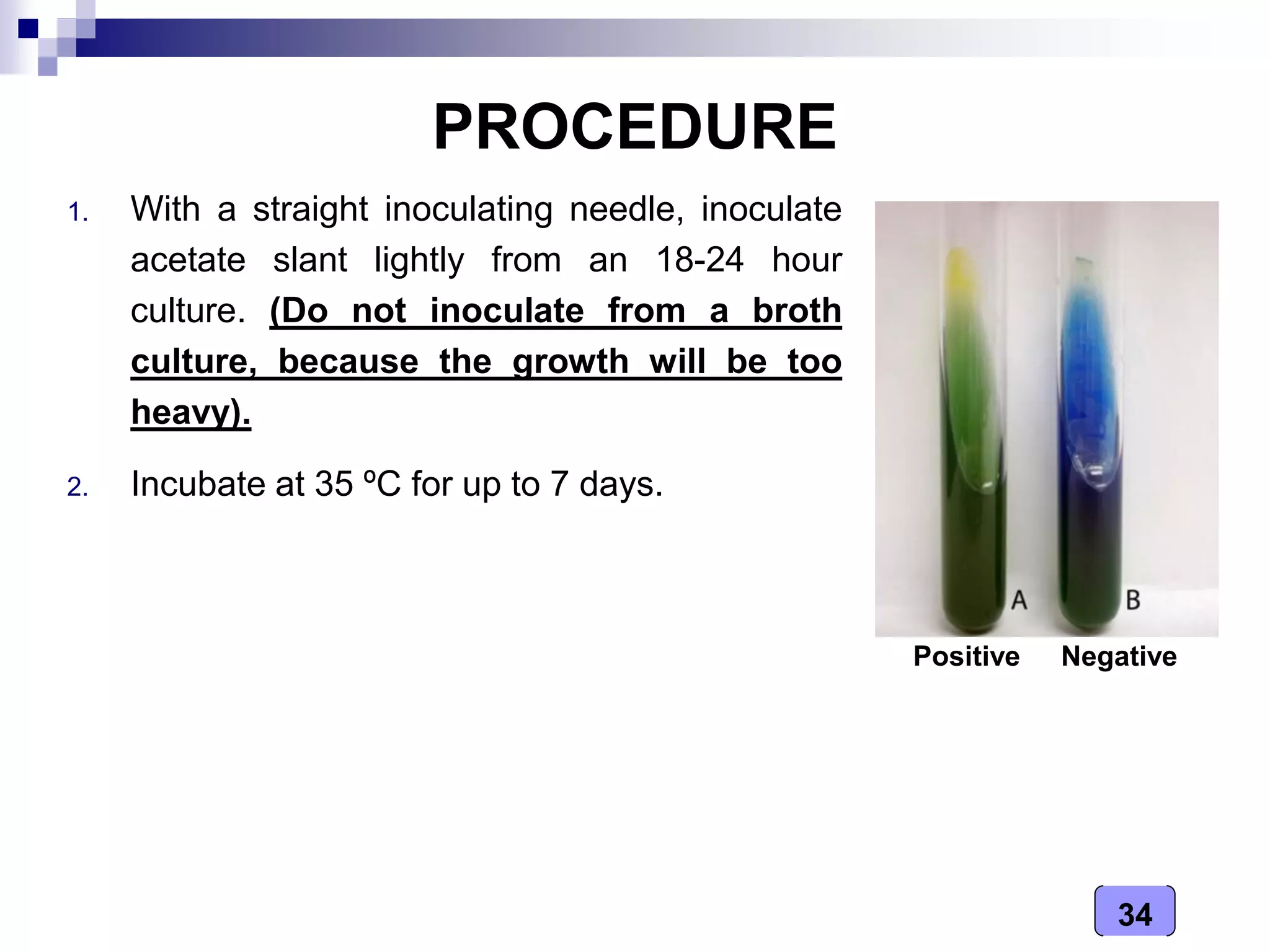 PROCEDURE

1. With a straight inoculating needle, inoculate acetate slant lightly from an 18-24 hour culture. (Do not inoculate from a broth culture, because the growth will be too heavy).

2. Incubate at 35 ºC for up to 7 days.

A B

Positive Negative

34